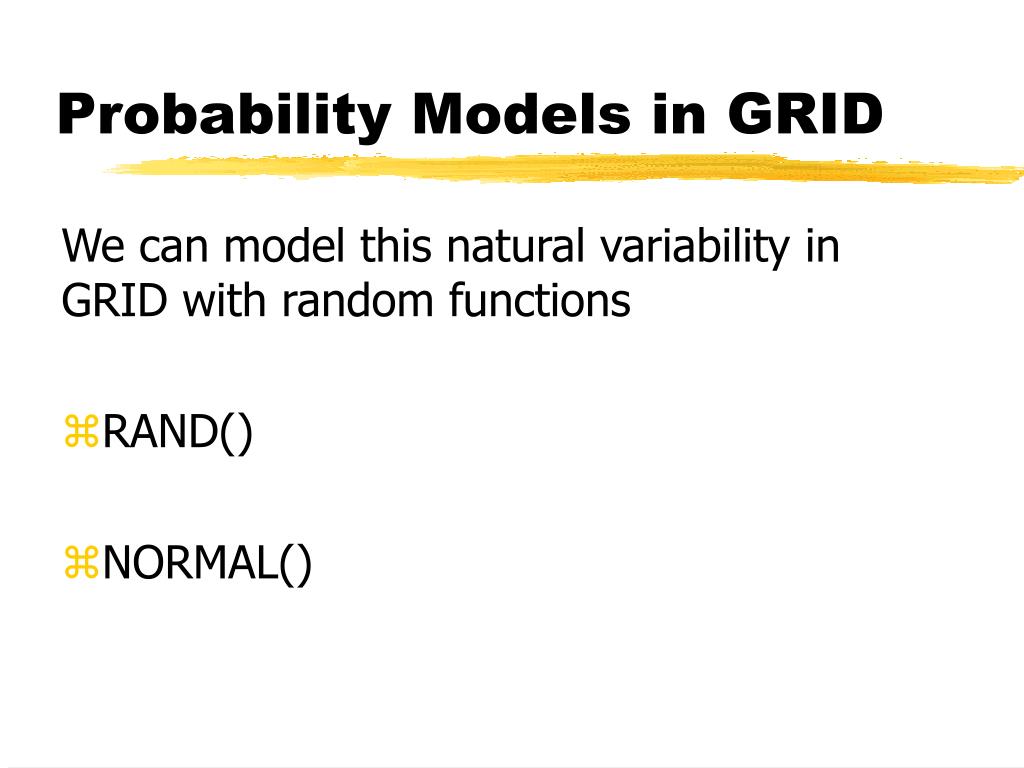 Probability Models in GRID

We can model this natural variability in GRID with random functions

⌘RAND()

⌘NORMAL()